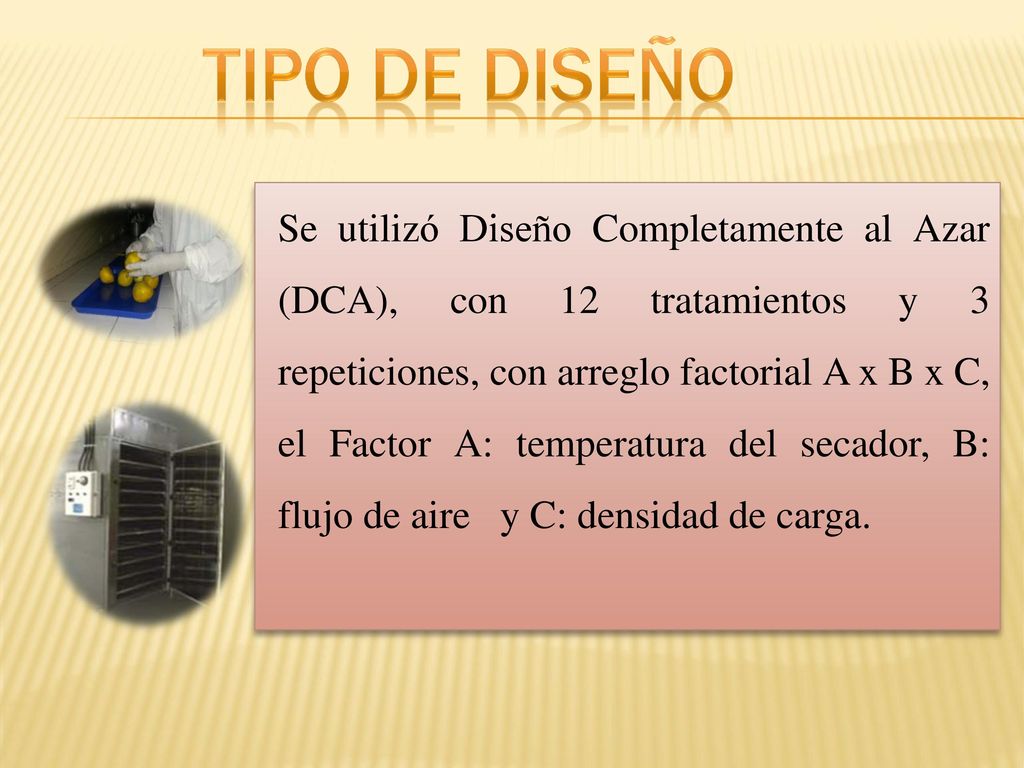 TIPO DE DISEÑO

Se utilizó Diseño Completamente al Azar (DCA), con 12 tratamientos y 3 repeticiones, con arreglo factorial A x B x C, el Factor A: temperatura del secador, B: flujo de aire y C: densidad de carga.